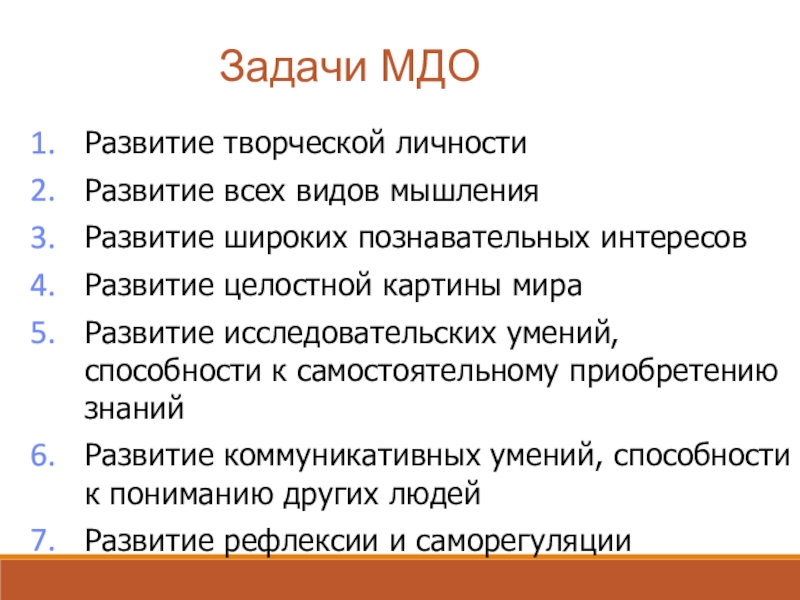 Задачи МДО

1. Развитие творческой личности
2. Развитие всех видов мышления
3. Развитие широких познавательных интересов
4. Развитие целостной картины мира
5. Развитие исследовательских умений, способности к самостоятельному приобретению знаний
6. Развитие коммуникативных умений, способности к пониманию других людей
7. Развитие рефлексии и саморегуляции